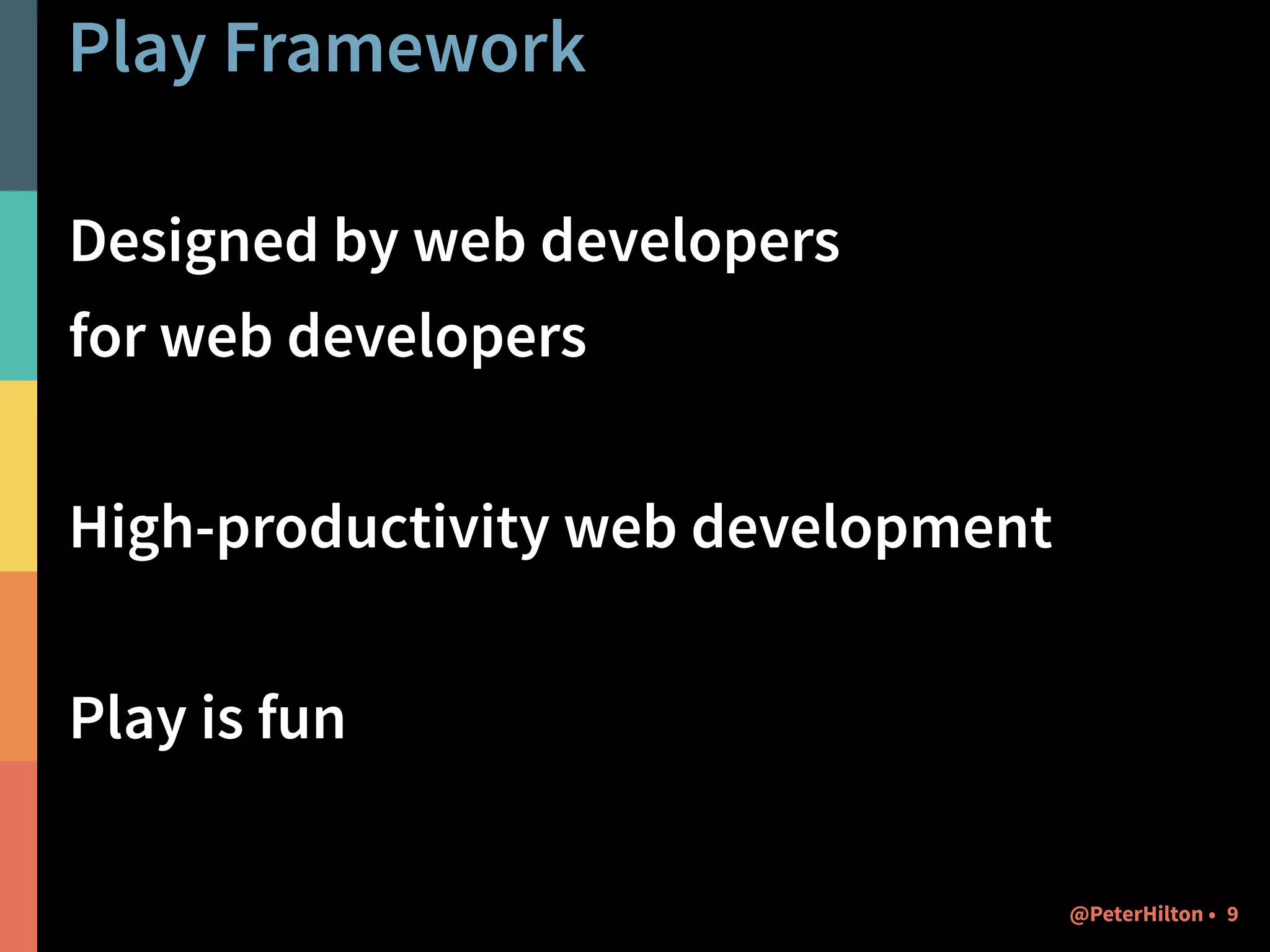 Play Framework

Designed by web developers
for web developers

High-productivity web development

Play is fun

@PeterHilton • 9